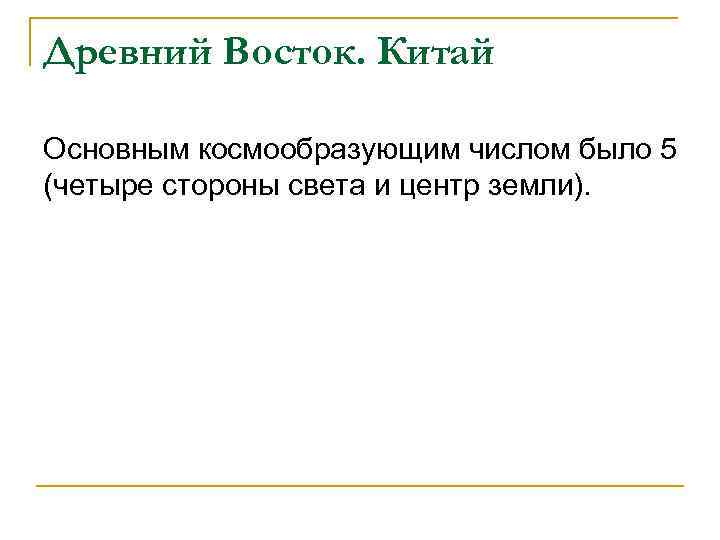 Древний Восток. Китай

Основным космообразующим числом было 5 (четыре стороны света и центр земли).